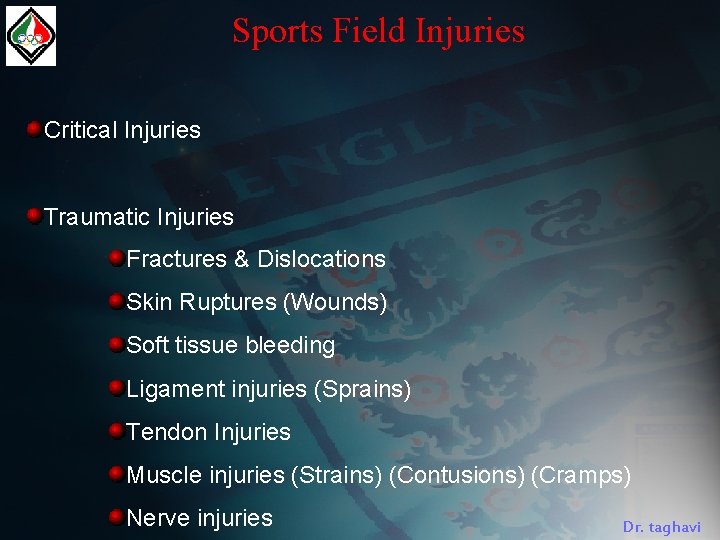 Sports Field Injuries

Critical Injuries

Traumatic Injuries

Fractures & Dislocations

Skin Ruptures (Wounds)

Soft tissue bleeding

Ligament injuries (Sprains)

Tendon Injuries

Muscle injuries (Strains) (Contusions) (Cramps)

Nerve injuries

ENGLAND

Dr. taghavi